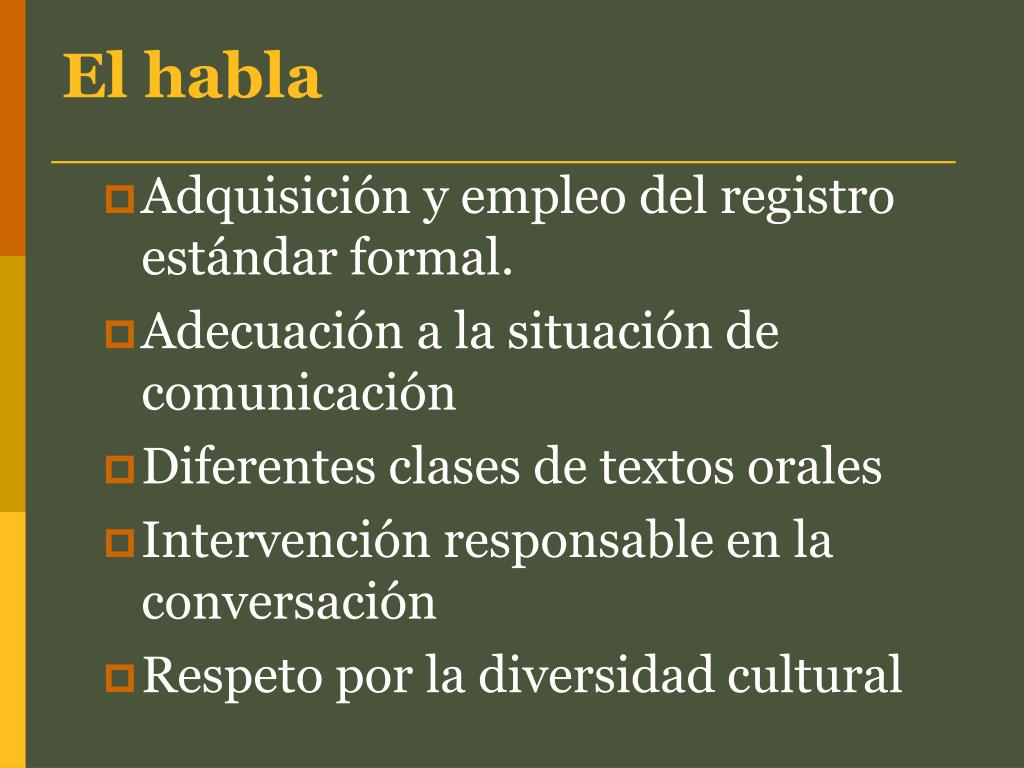 El habla

Adquisición y empleo del registro estándar formal.

Adecuación a la situación de comunicación

Diferentes clases de textos orales

Intervención responsable en la conversación

Respeto por la diversidad cultural